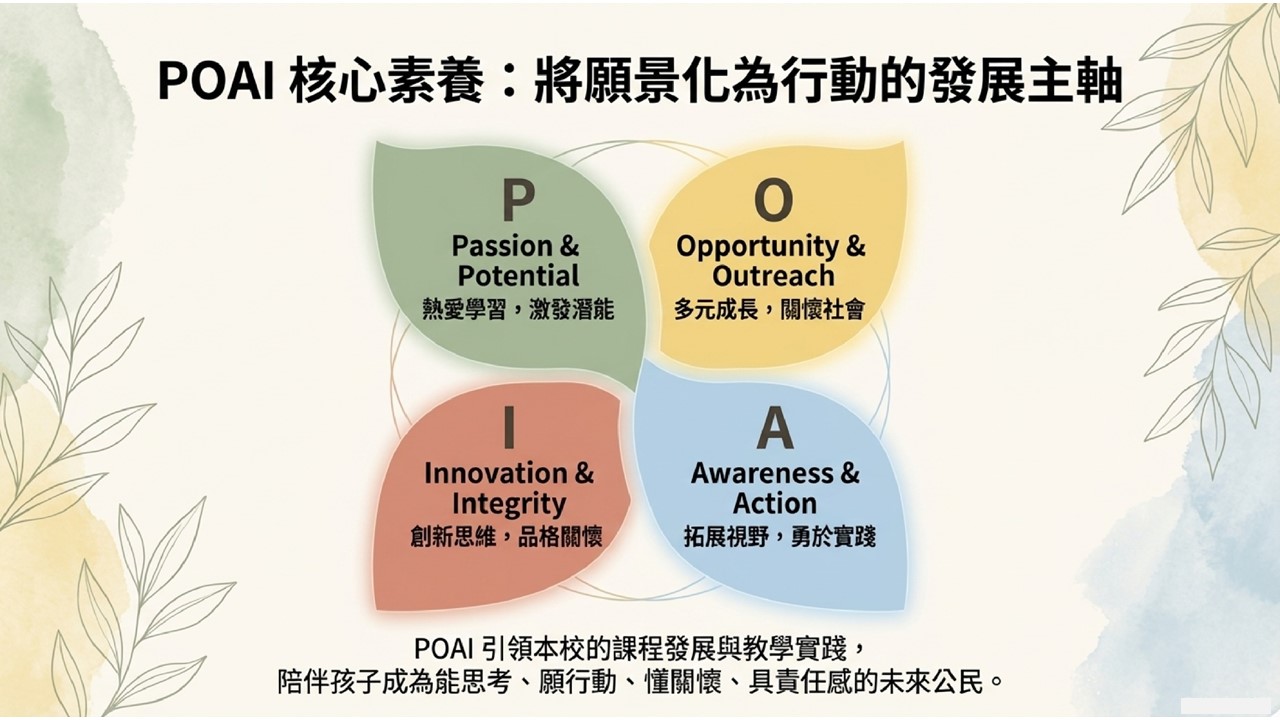 POAI 核心素養：將願景化為行動的發展主軸

P
Passion & Potential
熱愛學習，激發潛能

O
Opportunity & Outreach
多元成長，關懷社會

I
Innovation & Integrity
創新思維，品格關懷

A
Awareness & Action
拓展視野，勇於實踐

POAI 引領本校的課程發展與教學實踐，
陪伴孩子成為能思考、願行動、懂關懷、具責任感的未來公民。